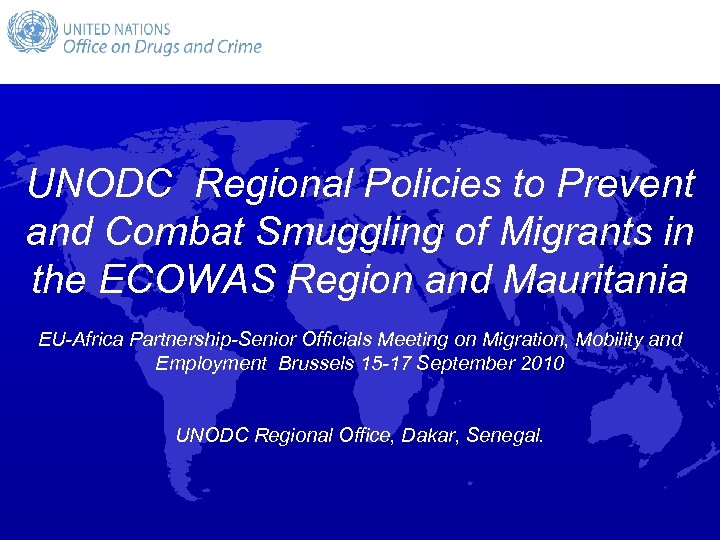 UNITED NATIONS
Office on Drugs and Crime

UNODC Regional Policies to Prevent and Combat Smuggling of Migrants in the ECOWAS Region and Mauritania

EU-Africa Partnership-Senior Officials Meeting on Migration, Mobility and Employment Brussels 15-17 September 2010

UNODC Regional Office, Dakar, Senegal.